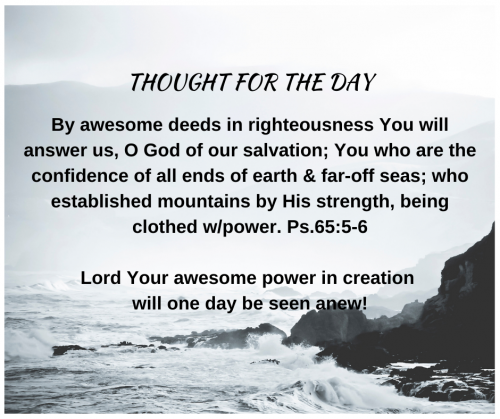 THOUGHT FOR THE DAY

By awesome deeds in righteousness You will answer us, O God of our salvation; You who are the confidence of all ends of earth & far-off seas; who established mountains by His strength, being clothed w/power. Ps.65:5-6

Lord Your awesome power in creation will one day be seen anew!